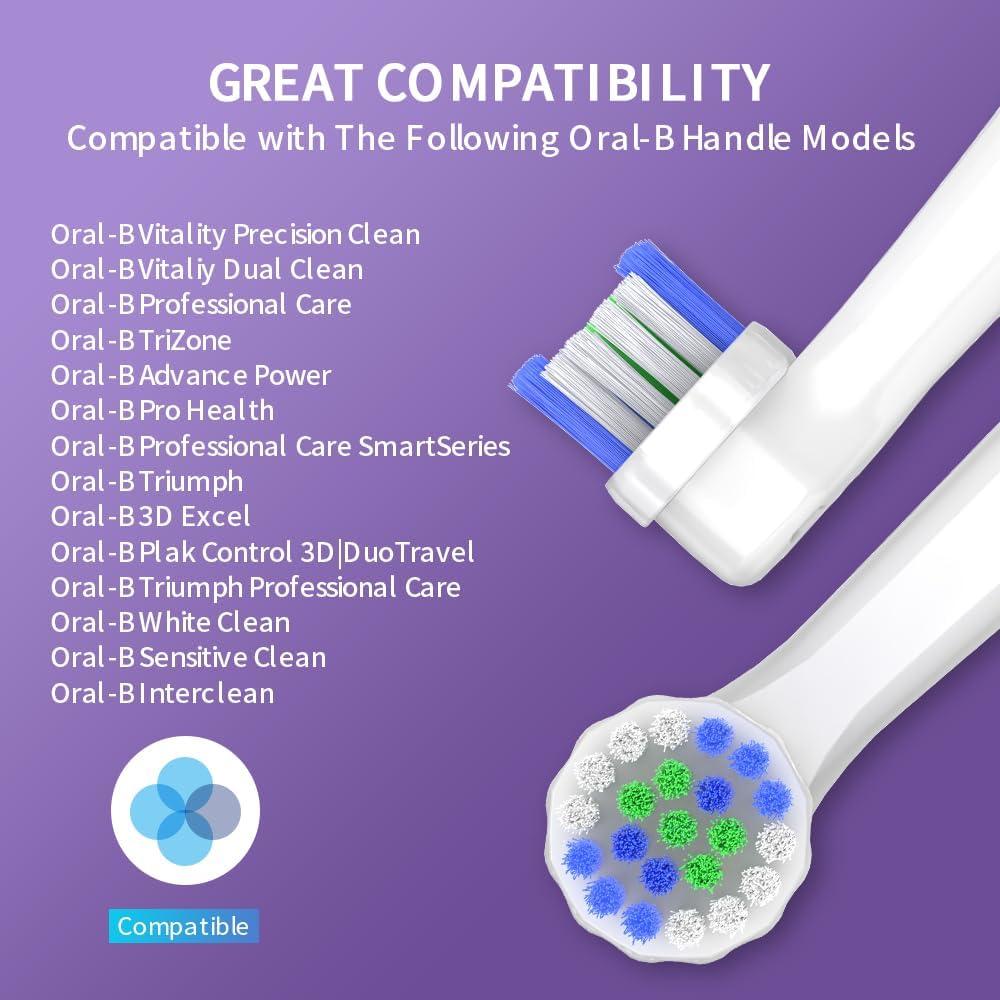 GREAT COMPATIBILITY
Compatible with The Following Oral-B Handle Models

Oral-B Vitality Precision Clean
Oral-B Vitaliy Dual Clean
Oral-B Professional Care
Oral-B TriZone
Oral-B Advance Power
Oral-B Pro Health
Oral-B Professional Care SmartSeries
Oral-B Triumph
Oral-B 3D Excel
Oral-B Plak Control 3D|DuoTravel
Oral-B Triumph Professional Care
Oral-B White Clean
Oral-B Sensitive Clean
Oral-B Interclean

Compatible